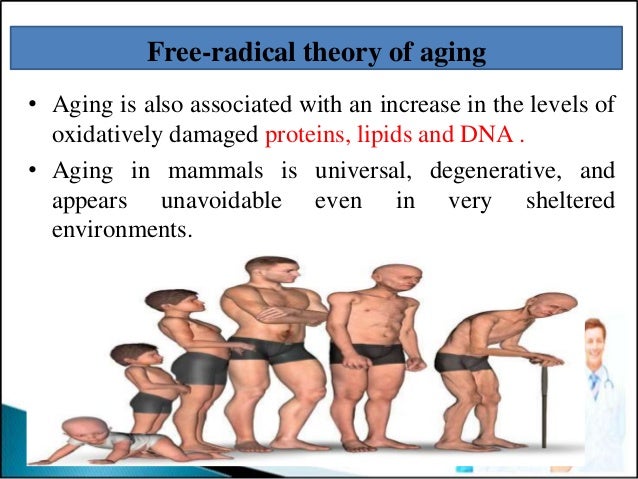 Free-radical theory of aging

• Aging is also associated with an increase in the levels of oxidatively damaged proteins, lipids and DNA .

• Aging in mammals is universal, degenerative, and appears unavoidable even in very sheltered environments.